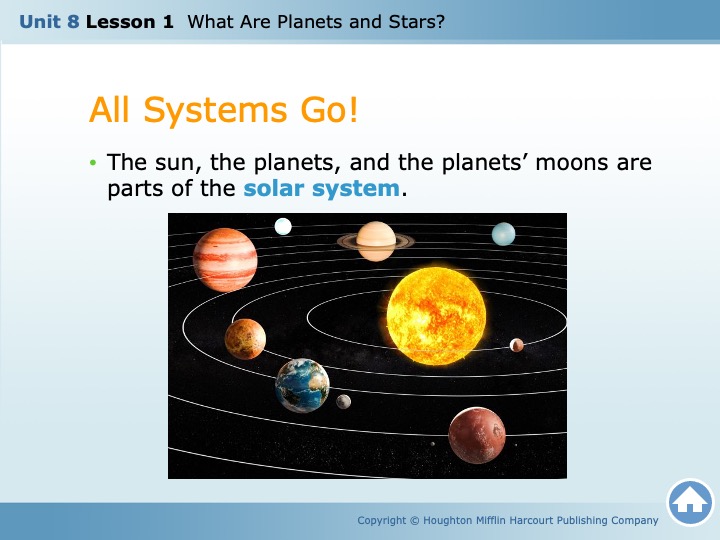 Unit 8 Lesson 1 What Are Planets and Stars?

All Systems Go!

• The sun, the planets, and the planets' moons are parts of the solar system.

Copyright © Houghton Mifflin Harcourt Publishing Company